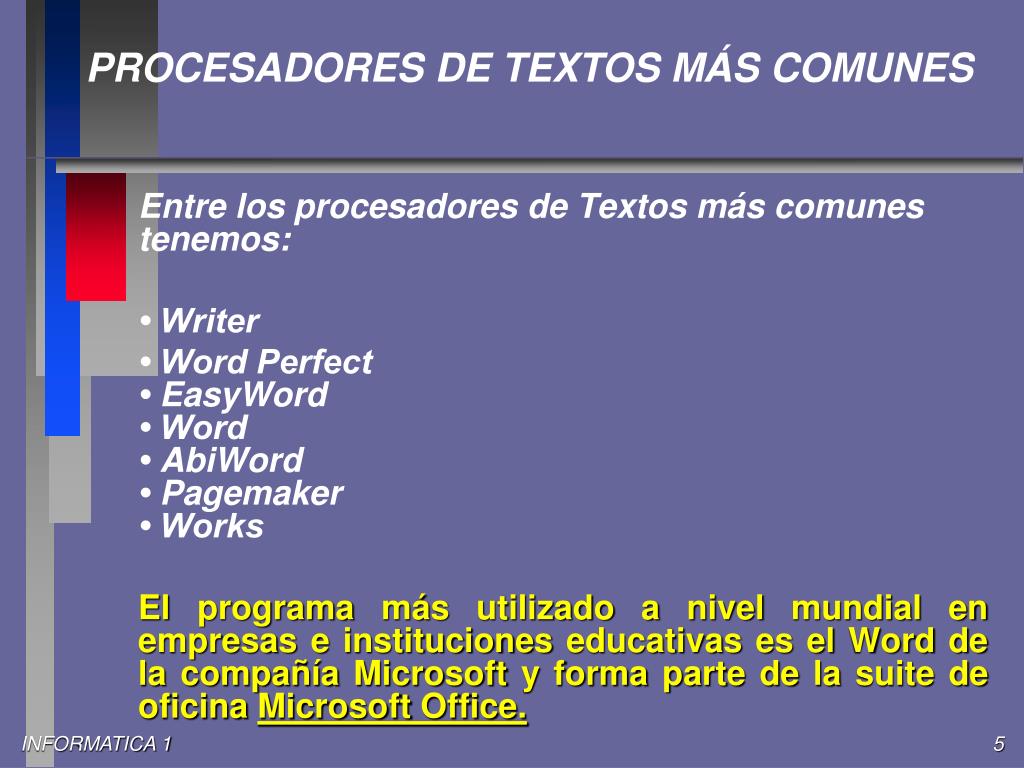 PROCESADORES DE TEXTOS MÁS COMUNES

Entre los procesadores de Textos más comunes tenemos:

• Writer
• Word Perfect
• EasyWord
• Word
• AbiWord
• Pagemaker
• Works

El programa más utilizado a nivel mundial en empresas e instituciones educativas es el Word de la compañía Microsoft y forma parte de la suite de oficina Microsoft Office.

INFORMATICA 1

5